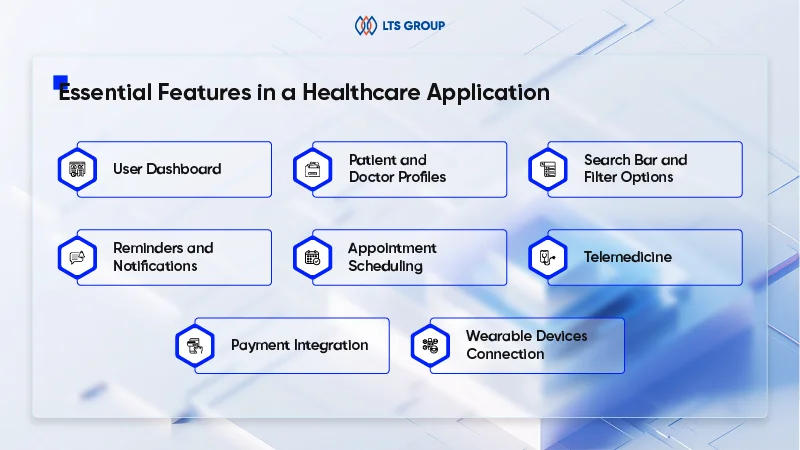 LTS GROUP

Essential Features in a Healthcare Application

User Dashboard

Patient and Doctor Profiles

Search Bar and Filter Options

Reminders and Notifications

Appointment Scheduling

Telemedicine

Payment Integration

Wearable Devices Connection